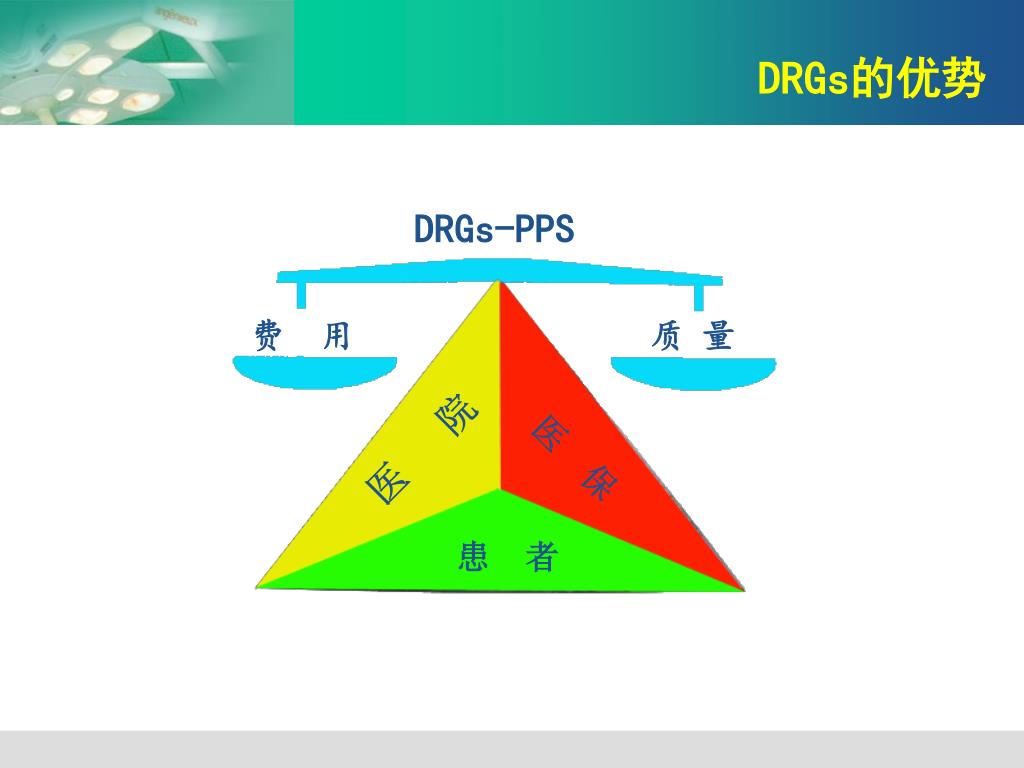 DRGs的优势

DRGs-PPS

费 用

质 量

医 院

医 保

患 者